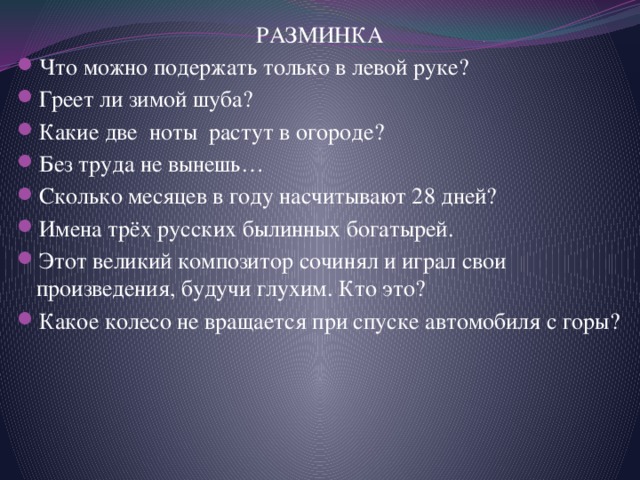 РАЗМИНКА

Что можно подержать только в левой руке?

Греет ли зимой шуба?

Какие две ноты растут в огороде?

Без труда не вынешь…

Сколько месяцев в году насчитывают 28 дней?

Имена трёх русских былинных богатырей.

Этот великий композитор сочинял и играл свои произведения, будучи глухим. Кто это?

Какое колесо не вращается при спуске автомобиля с горы?